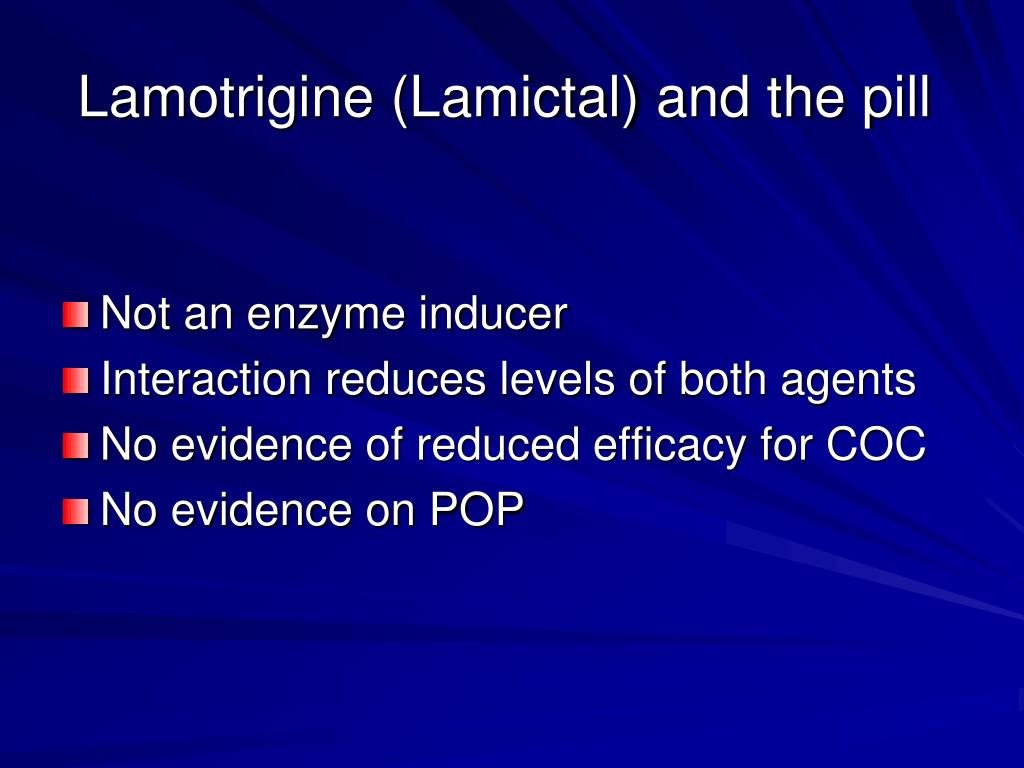 Lamotrigine (Lamictal) and the pill

Not an enzyme inducer
Interaction reduces levels of both agents
No evidence of reduced efficacy for COC
No evidence on POP